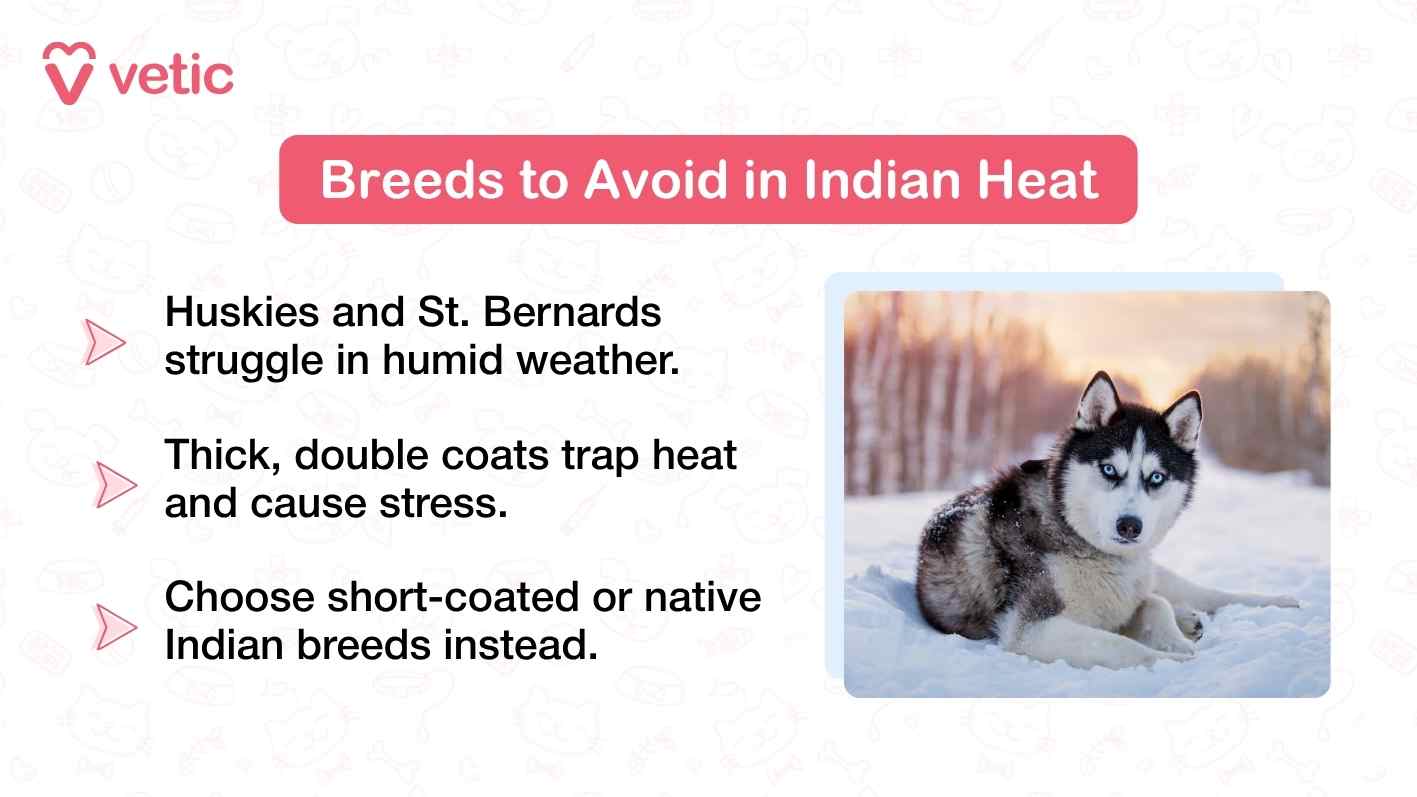 vetic

Breeds to Avoid in Indian Heat

Huskies and St. Bernards struggle in humid weather.

Thick, double coats trap heat and cause stress.

Choose short-coated or native Indian breeds instead.